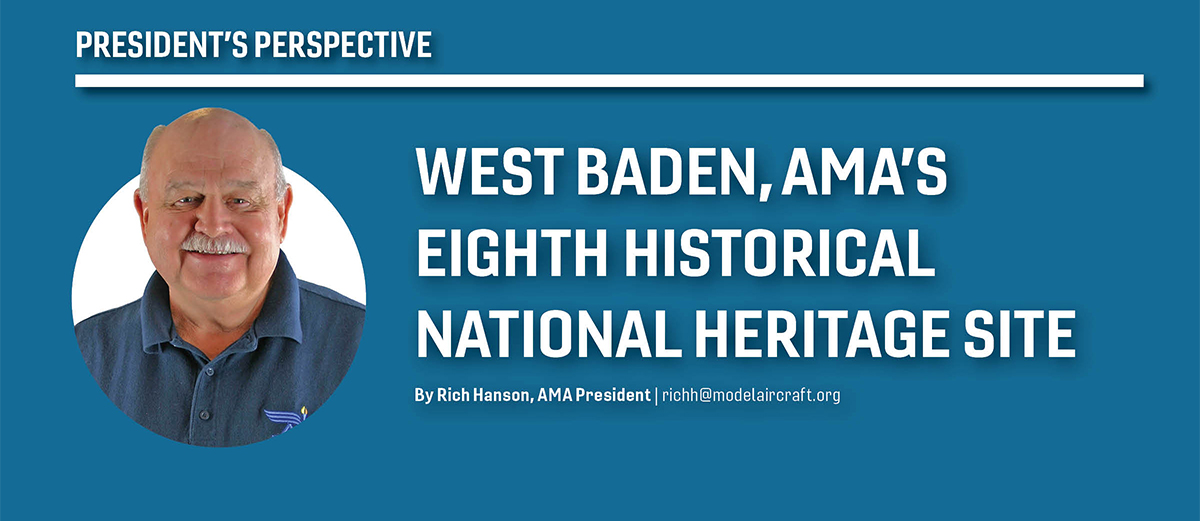 PRESIDENT'S PERSPECTIVE

WEST BADEN, AMA'S EIGHTH HISTORICAL NATIONAL HERITAGE SITE

By Rich Hanson, AMA President | richh@modelaircraft.org